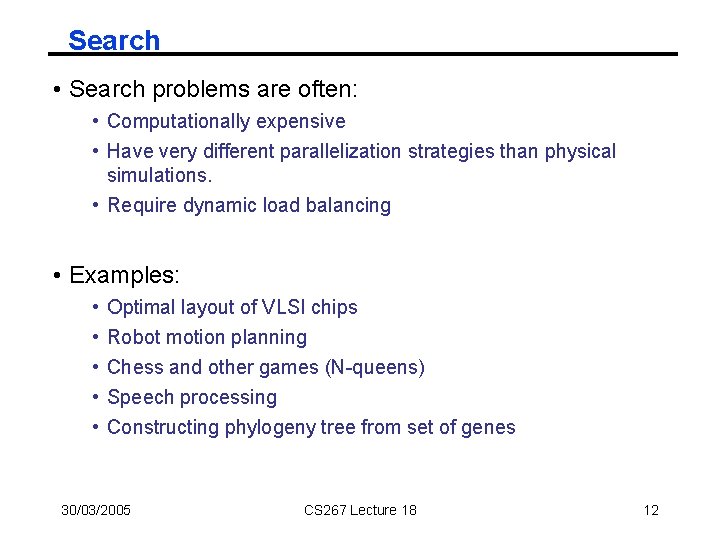 Search

• Search problems are often:
  • Computationally expensive
  • Have very different parallelization strategies than physical simulations.
  • Require dynamic load balancing

• Examples:
  • Optimal layout of VLSI chips
  • Robot motion planning
  • Chess and other games (N-queens)
  • Speech processing
  • Constructing phylogeny tree from set of genes

30/03/2005 CS267 Lecture 18 12